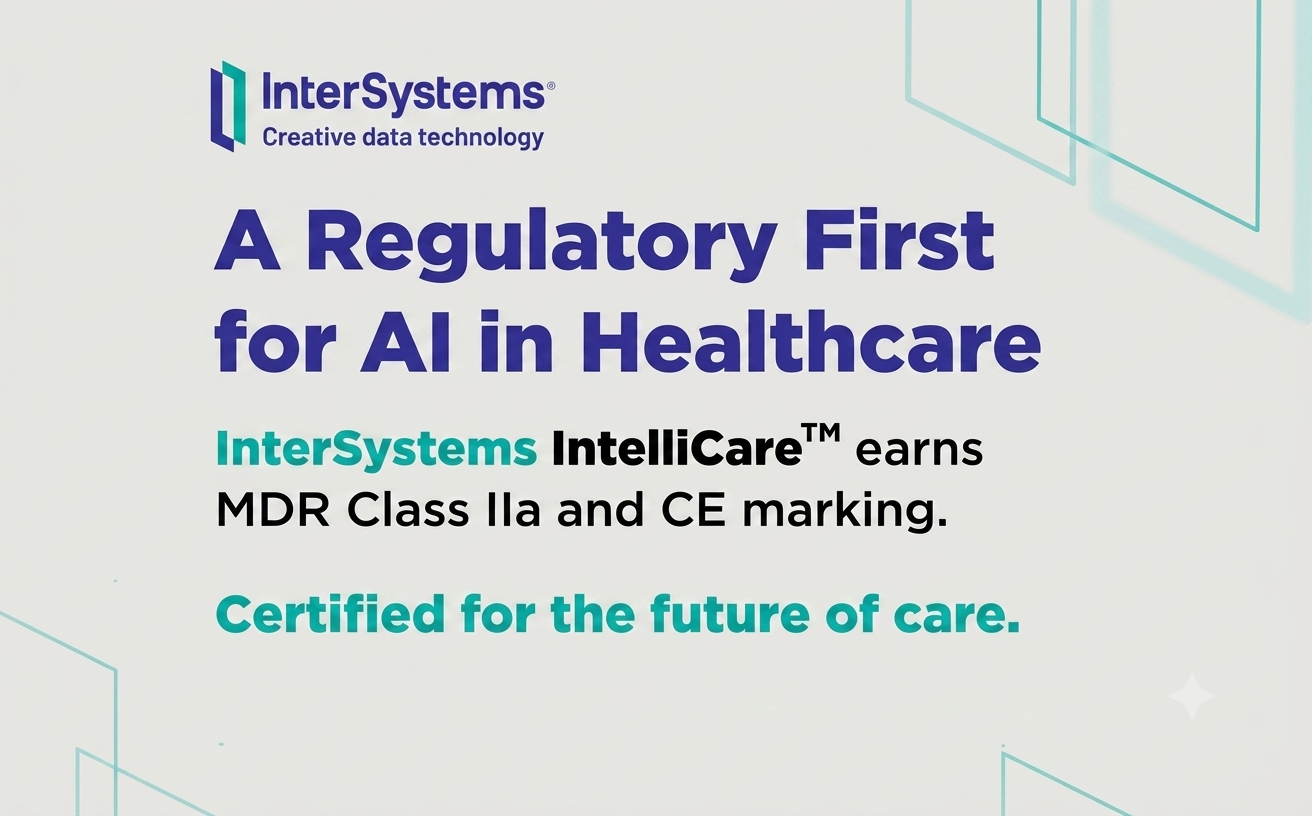 InterSystems®
Creative data technology

A Regulatory First for AI in Healthcare

InterSystems IntelliCare™ earns MDR Class IIa and CE marking.

Certified for the future of care.